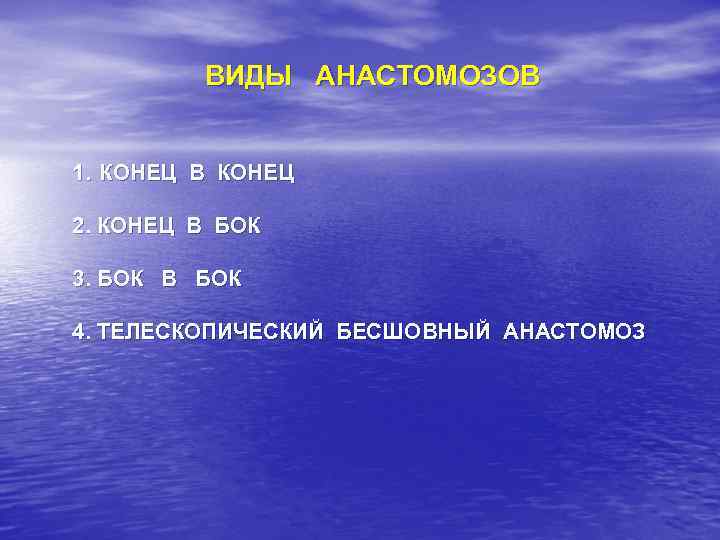 ВИДЫ АНАСТОМОЗОВ

1. КОНЕЦ В КОНЕЦ

2. КОНЕЦ В БОК

3. БОК В БОК

4. ТЕЛЕСКОПИЧЕСКИЙ БЕСШОВНЫЙ АНАСТОМОЗ